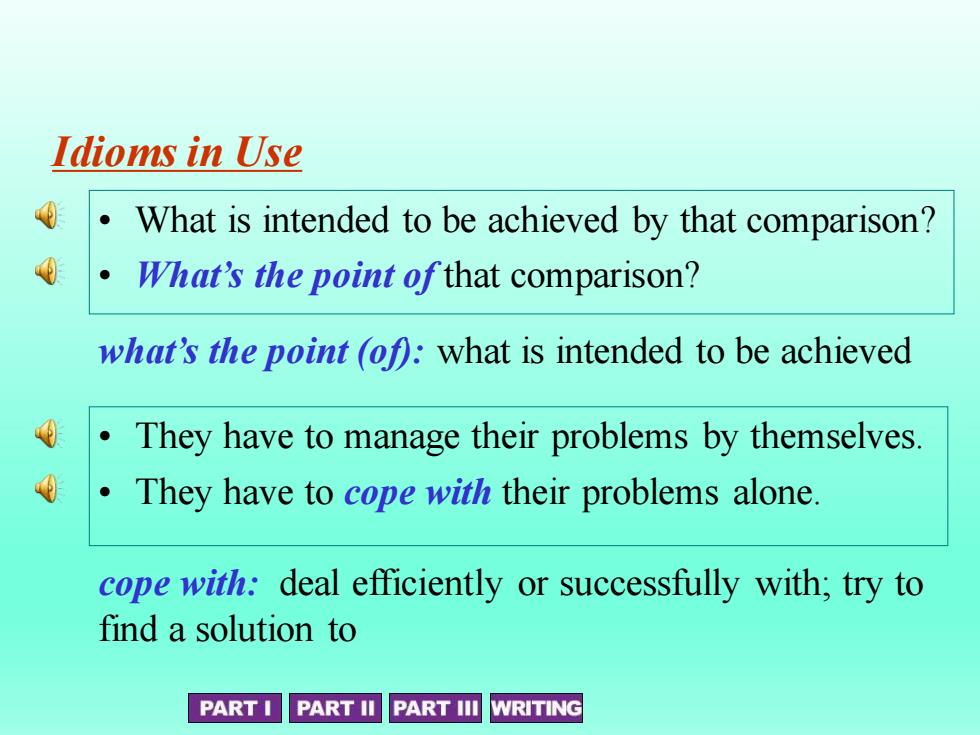 Idioms in Use

• What is intended to be achieved by that comparison?
• What's the point of that comparison?

what's the point (of): what is intended to be achieved

• They have to manage their problems by themselves.
• They have to cope with their problems alone.

cope with: deal efficiently or successfully with; try to find a solution to

PART I PART II PART III WRITING